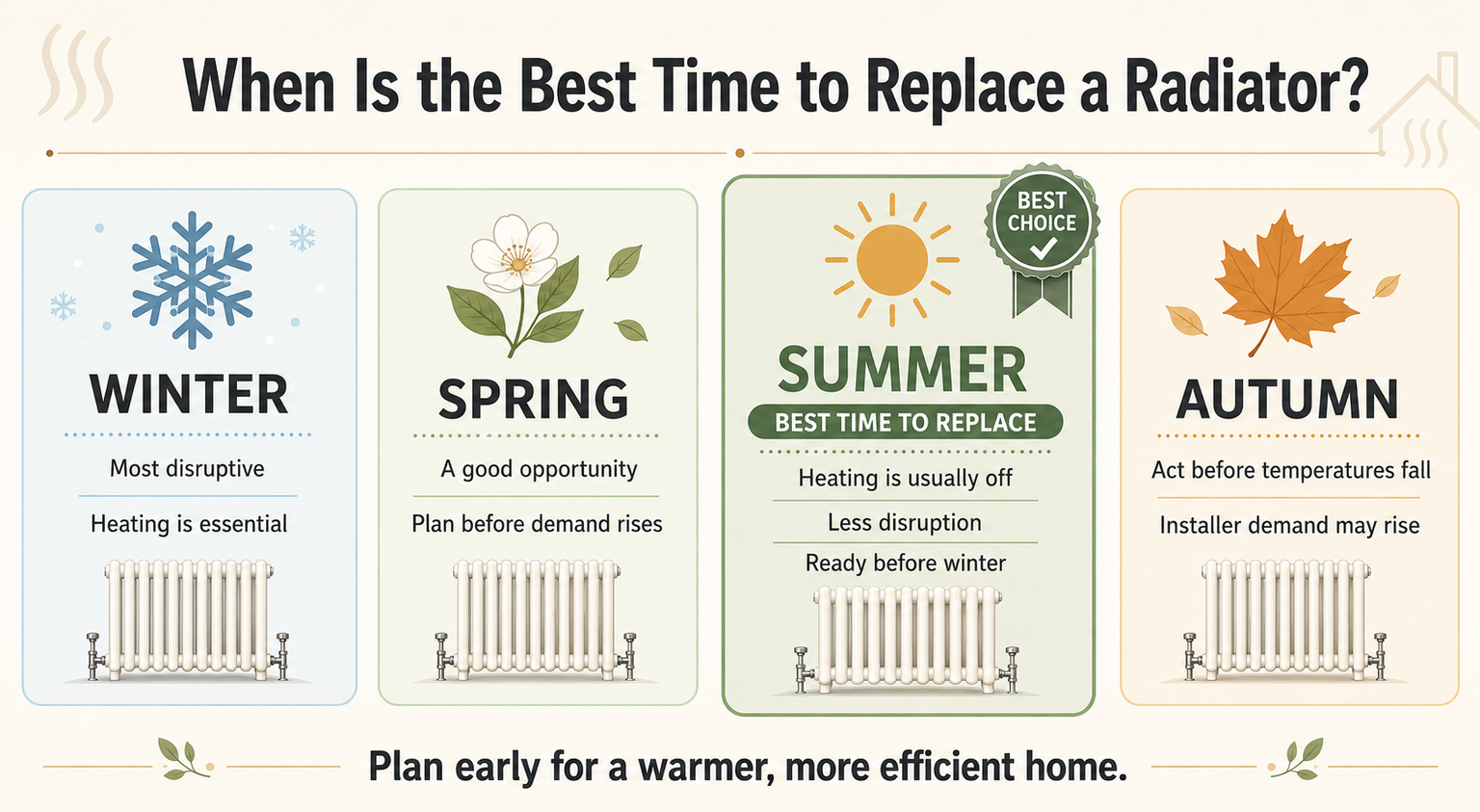 When Is the Best Time to Replace a Radiator?

WINTER

Most disruptive

Heating is essential

SPRING

A good opportunity

Plan before demand rises

BEST CHOICE

SUMMER

BEST TIME TO REPLACE

Heating is usually off

Less disruption

Ready before winter

AUTUMN

Act before temperatures fall

Installer demand may rise

Plan early for a warmer, more efficient home.